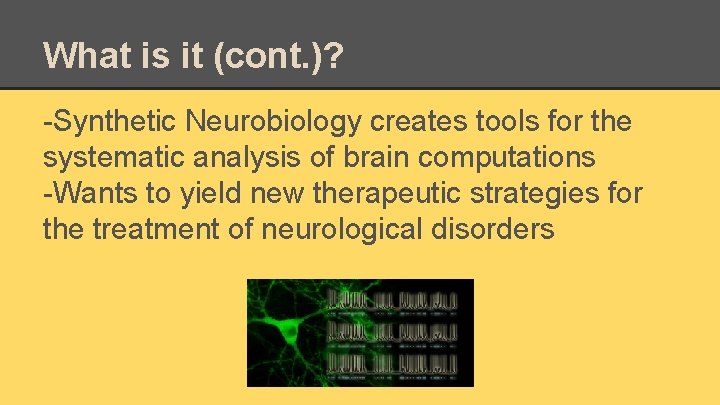 What is it (cont.)?

-Synthetic Neurobiology creates tools for the systematic analysis of brain computations
-Wants to yield new therapeutic strategies for the treatment of neurological disorders